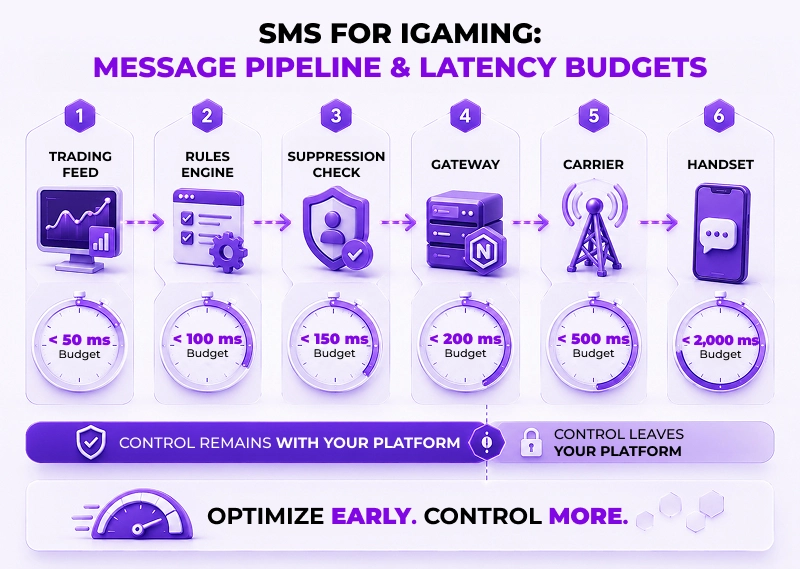 SMS FOR IGAMING:
MESSAGE PIPELINE & LATENCY BUDGETS

1
TRADING FEED
< 50 ms
Budget

2
RULES ENGINE
< 100 ms
Budget

3
SUPPRESSION CHECK
< 150 ms
Budget

4
GATEWAY
N
< 200 ms
Budget

5
CARRIER
< 500 ms
Budget

6
HANDSET
< 2,000 ms
Budget

CONTROL REMAINS WITH YOUR PLATFORM

CONTROL LEAVES YOUR PLATFORM

OPTIMIZE EARLY. CONTROL MORE.